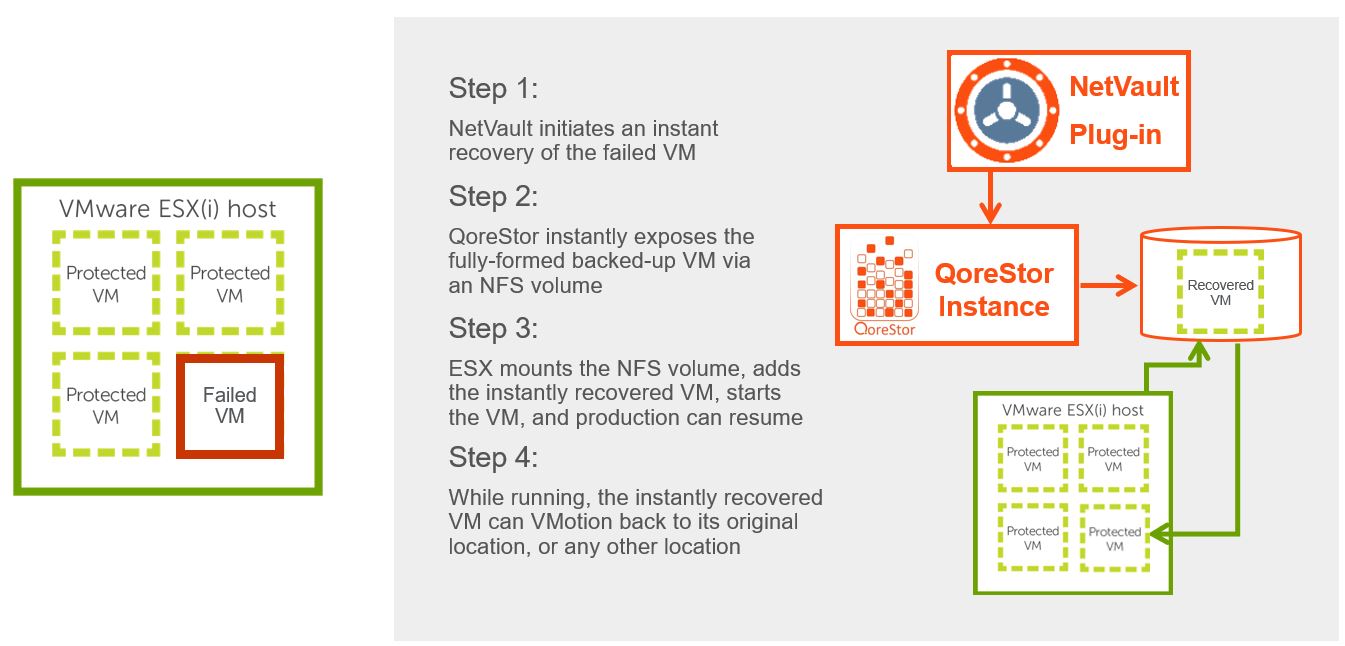 VMware ESX(i) host

Protected VM

Protected VM

Protected VM

Failed VM

Step 1:

NetVault initiates an instant recovery of the failed VM

Step 2:

QoreStor instantly exposes the fully-formed backed-up VM via an NFS volume

Step 3:

ESX mounts the NFS volume, adds the instantly recovered VM, starts the VM, and production can resume

Step 4:

While running, the instantly recovered VM can VMotion back to its original location, or any other location

NetVault Plug-in

QoreStor

QoreStor Instance

Recovered VM

VMware ESX(i) host

Protected VM

Protected VM

Protected VM

Protected VM